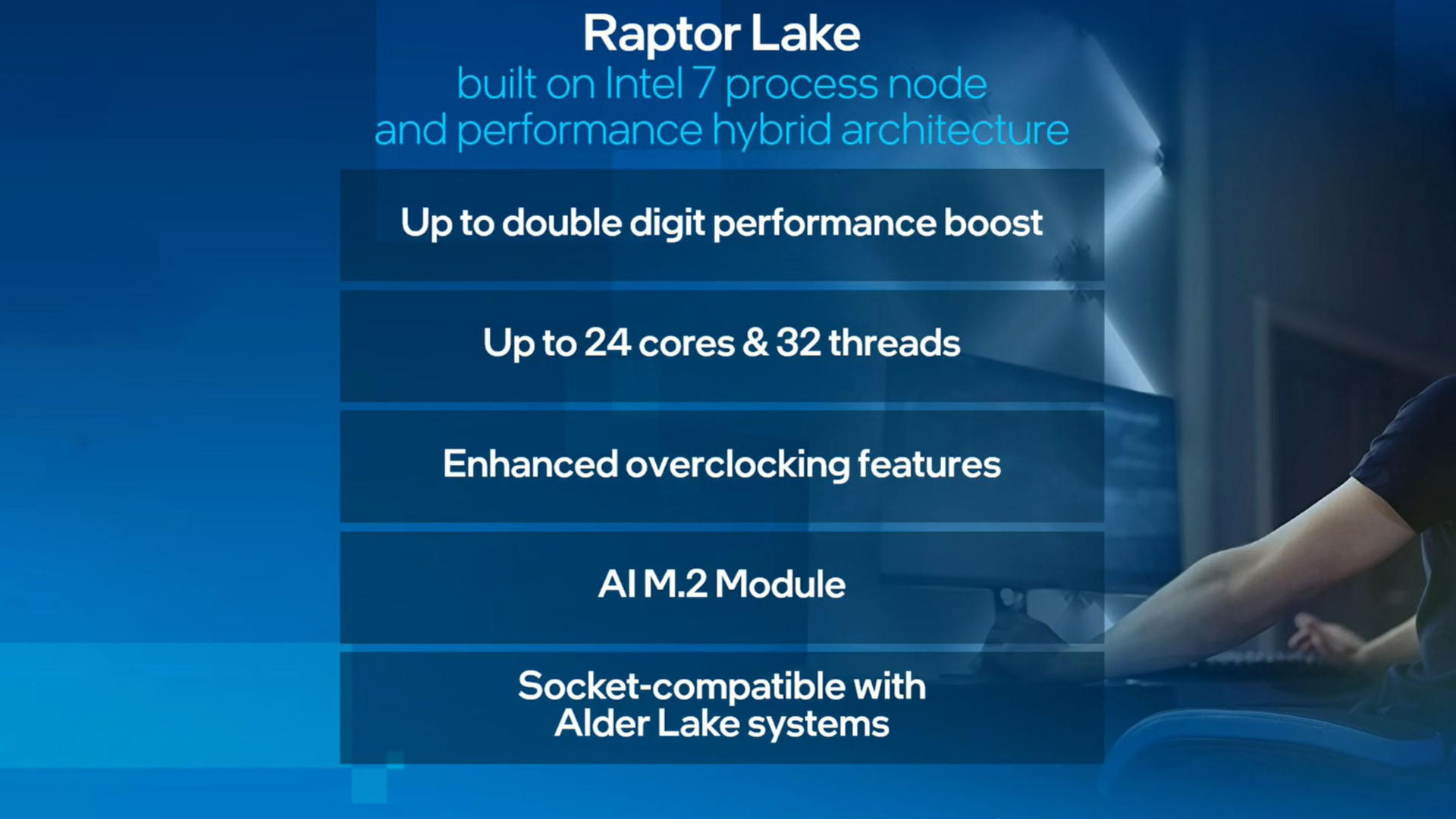 Raptor Lake
built on Intel 7 process node and performance hybrid architecture

Up to double digit performance boost

Up to 24 cores & 32 threads

Enhanced overclocking features

AI M.2 Module

Socket-compatible with Alder Lake systems